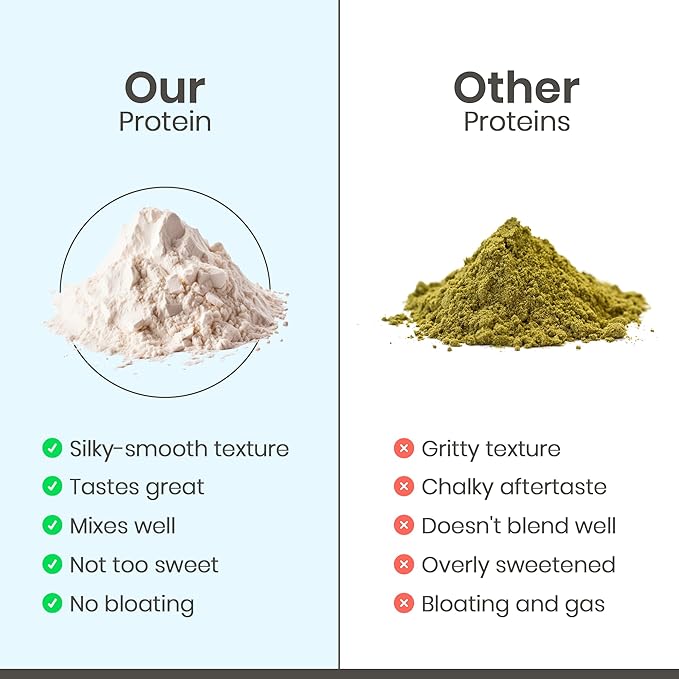 Our
Protein

Silky-smooth texture
Tastes great
Mixes well
Not too sweet
No bloating

Other
Proteins

Gritty texture
Chalky aftertaste
Doesn't blend well
Overly sweetened
Bloating and gas